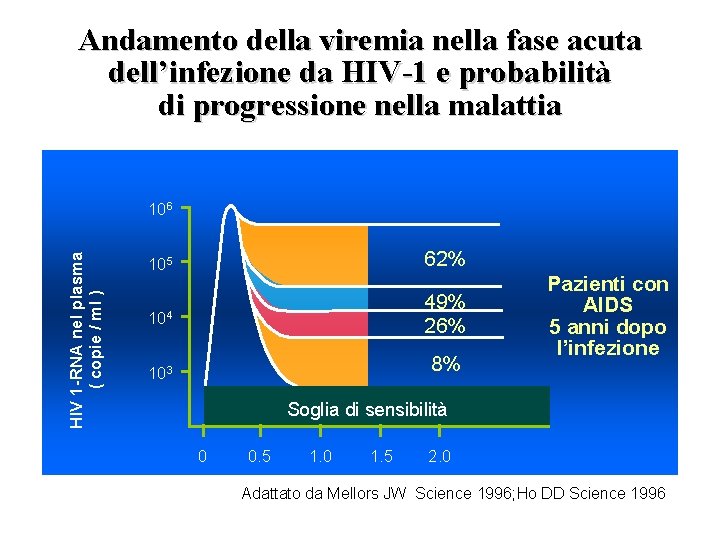 Andamento della viremia nella fase acuta dell'infezione da HIV-1 e probabilità di progressione nella malattia

HIV 1-RNA nel plasma ( copie / ml )

$10^6$

$10^5$

$10^4$

$10^3$

62%

49%

26%

8%

Pazienti con AIDS 5 anni dopo l'infezione

Soglia di sensibilità

0 0.5 1.0 1.5 2.0

Adattato da Mellors JW Science 1996;Ho DD Science 1996